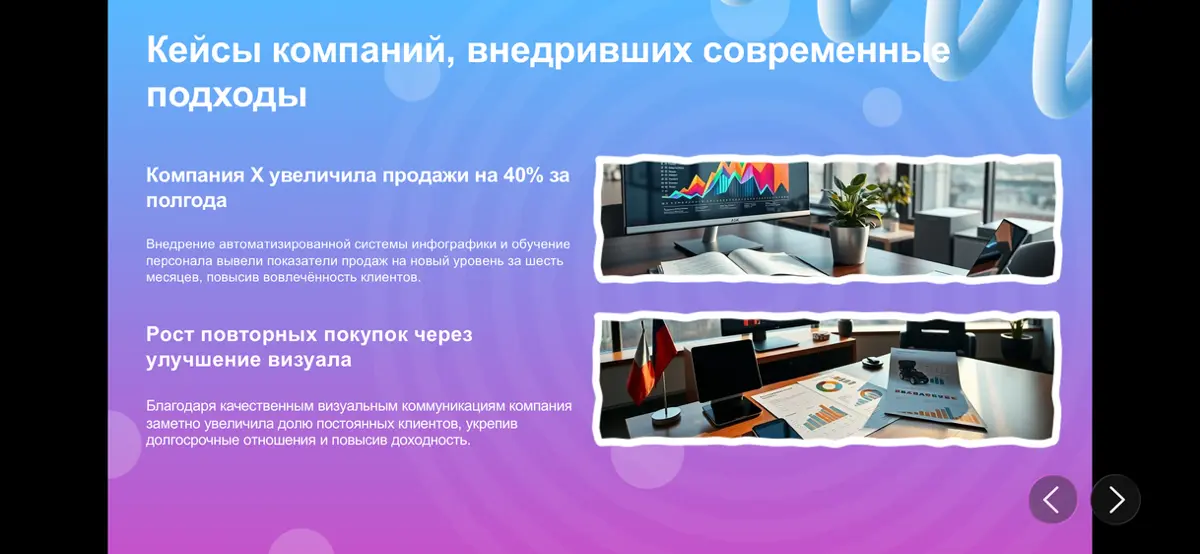 Кейсы компаний, внедривших современные подходы

Компания X увеличила продажи на 40% за полгода

Внедрение автоматизированной системы инфографики и обучение персонала вывели показатели продаж на новый уровень за шесть месяцев, повысив вовлечённость клиентов.

Рост повторных покупок через улучшение визуала

Благодаря качественным визуальным коммуникациям компания заметно увеличила долю постоянных клиентов, укрепив долгосрочные отношения и повысив доходность.